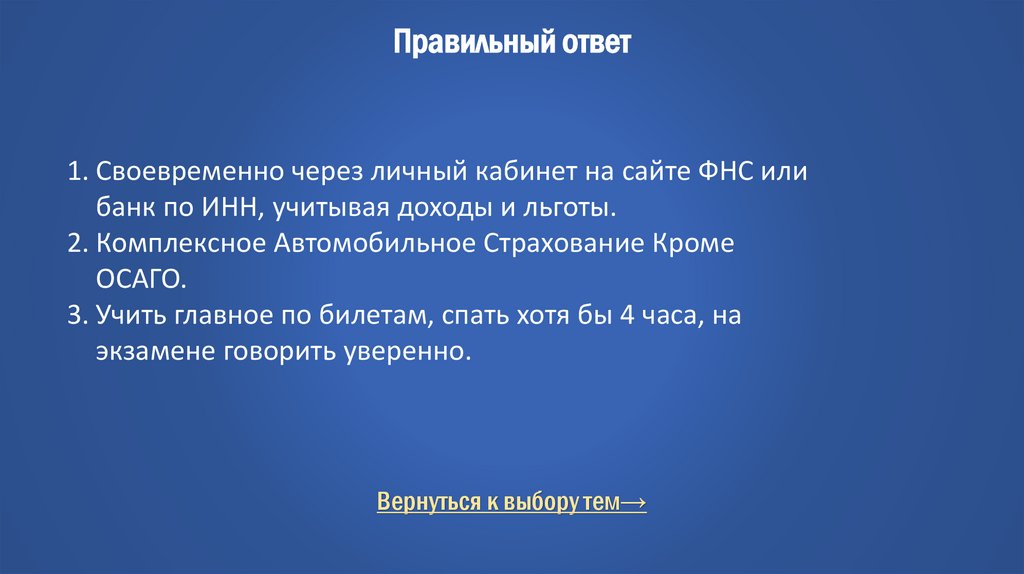 Правильный ответ

1. Своевременно через личный кабинет на сайте ФНС или банк по ИНН, учитывая доходы и льготы.
2. Комплексное Автомобильное Страхование Кроме ОСАГО.
3. Учить главное по билетам, спать хотя бы 4 часа, на экзамене говорить уверенно.

Вернуться к выбору тем→